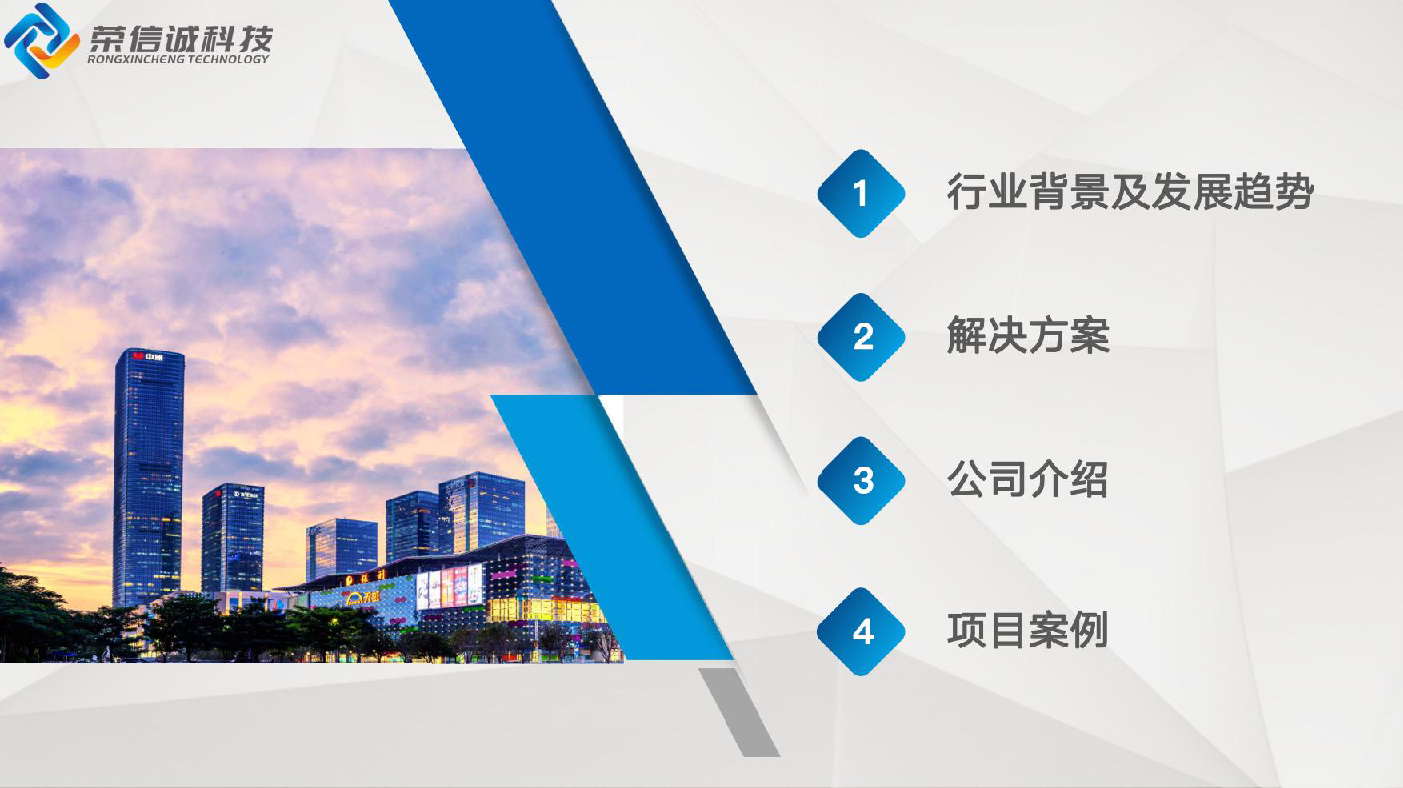 荣信诚科技
RONGXINCHENG TECHNOLOGY

1 行业背景及发展趋势

2 解决方案

3 公司介绍

4 项目案例